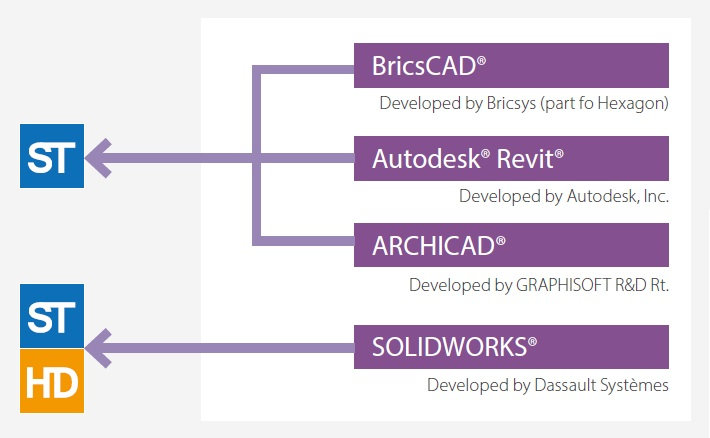 ST

BricsCAD®

Developed by Bricsys (part fo Hexagon)

Autodesk® Revit®

Developed by Autodesk, Inc.

ARCHICAD®

Developed by GRAPHISOFT R&D Rt.

ST

HD

SOLIDWORKS®

Developed by Dassault Systèmes